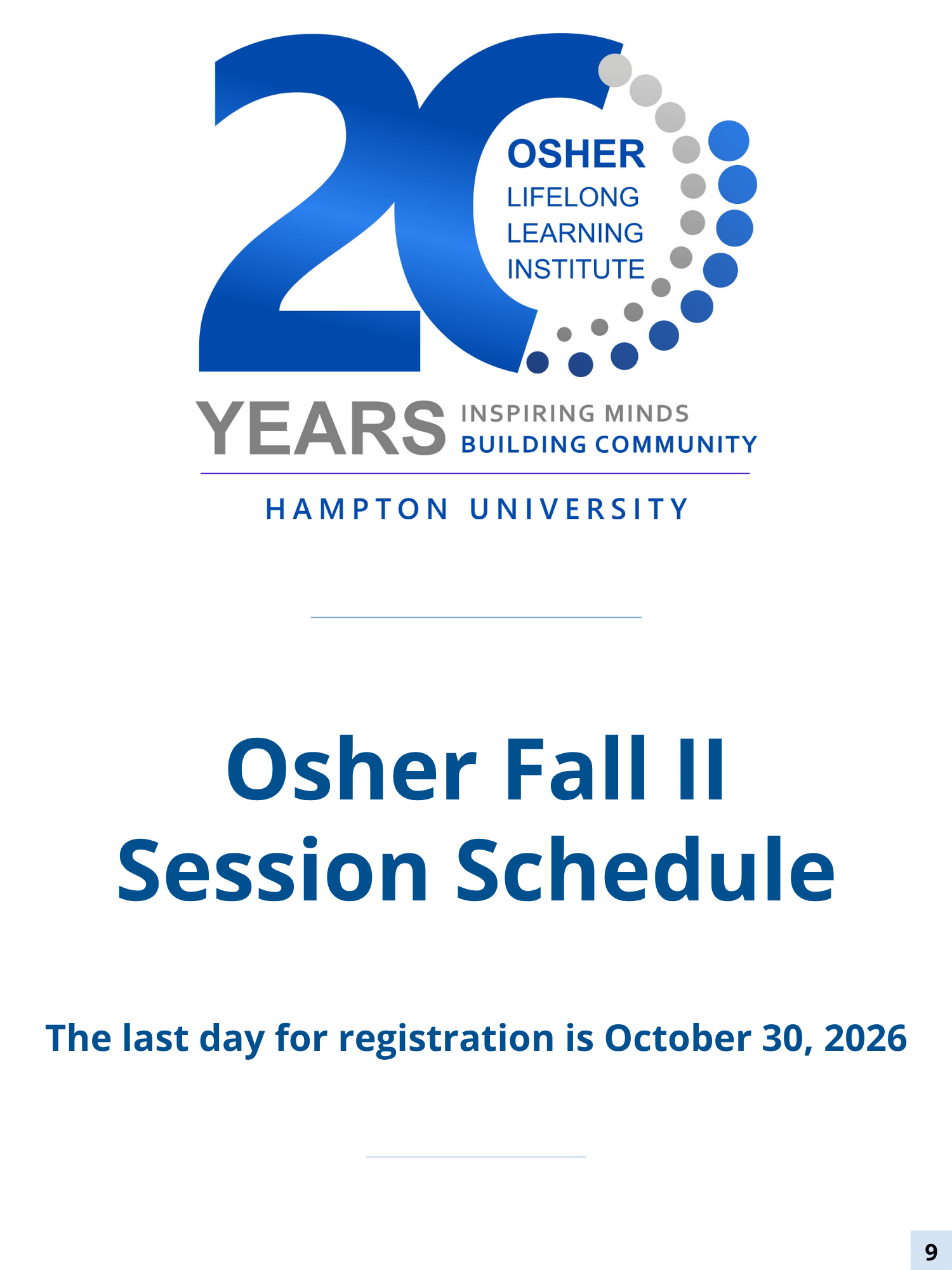 20

OSHER
LIFELONG
LEARNING
INSTITUTE

YEARS INSPIRING MINDS
BUILDING COMMUNITY

HAMPTON UNIVERSITY

Osher Fall II
Session Schedule

The last day for registration is October 30, 2026

9